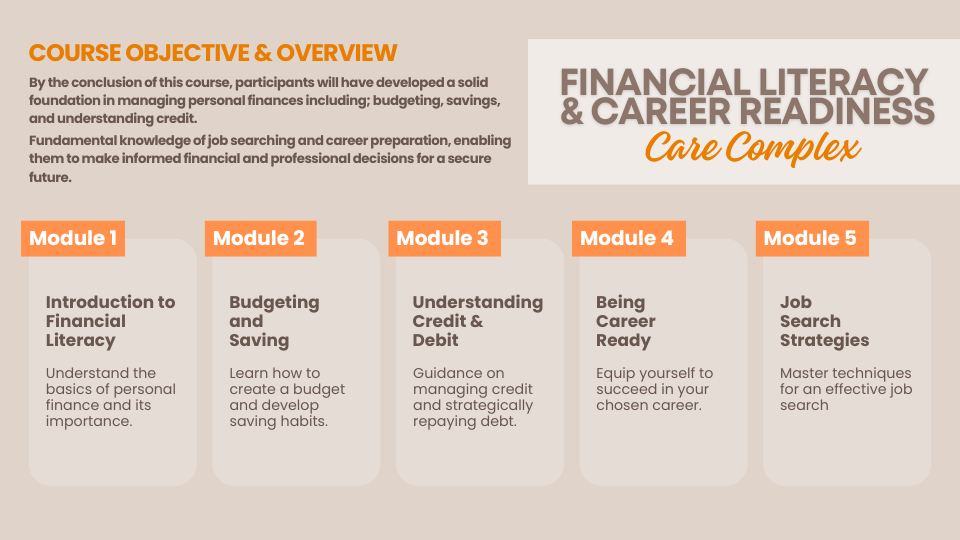 COURSE OBJECTIVE & OVERVIEW

By the conclusion of this course, participants will have developed a solid foundation in managing personal finances including; budgeting, savings, and understanding credit.

Fundamental knowledge of job searching and career preparation, enabling them to make informed financial and professional decisions for a secure future.

FINANCIAL LITERACY & CAREER READINESS

Care Complex

Module 1

Introduction to Financial Literacy

Understand the basics of personal finance and its importance.

Module 2

Budgeting and Saving

Learn how to create a budget and develop saving habits.

Module 3

Understanding Credit & Debit

Guidance on managing credit and strategically repaying debt.

Module 4

Being Career Ready

Equip yourself to succeed in your chosen career.

Module 5

Job Search Strategies

Master techniques for an effective job search